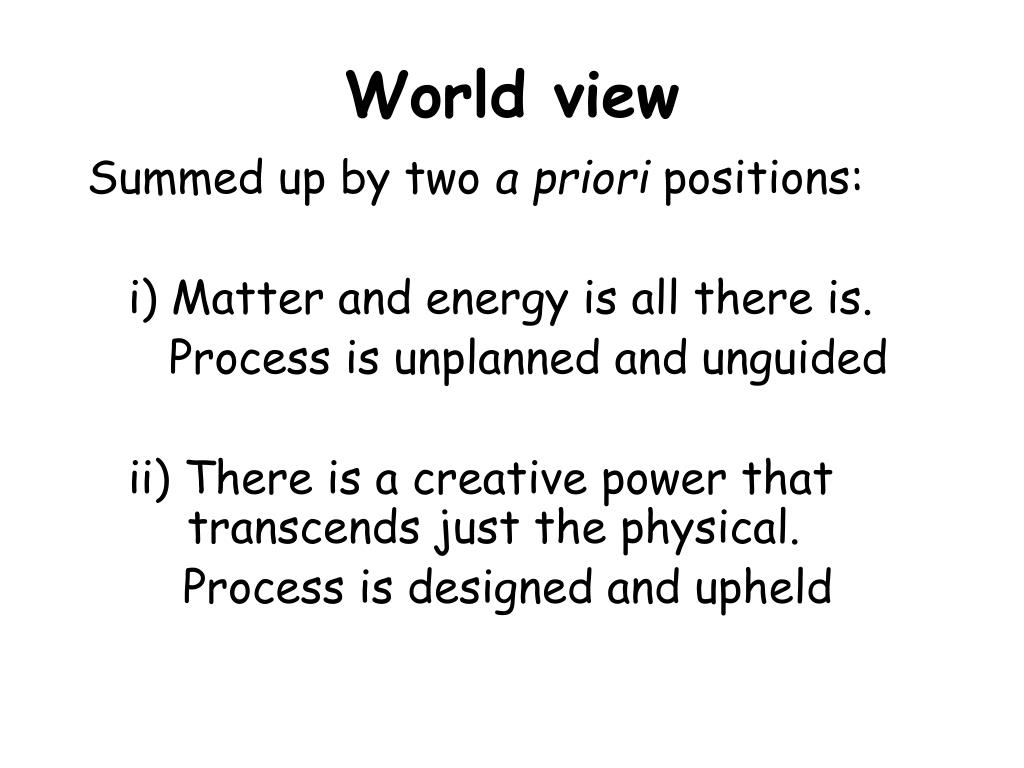 World view

Summed up by two a priori positions:

i) Matter and energy is all there is.
Process is unplanned and unguided

ii) There is a creative power that transcends just the physical.
Process is designed and upheld